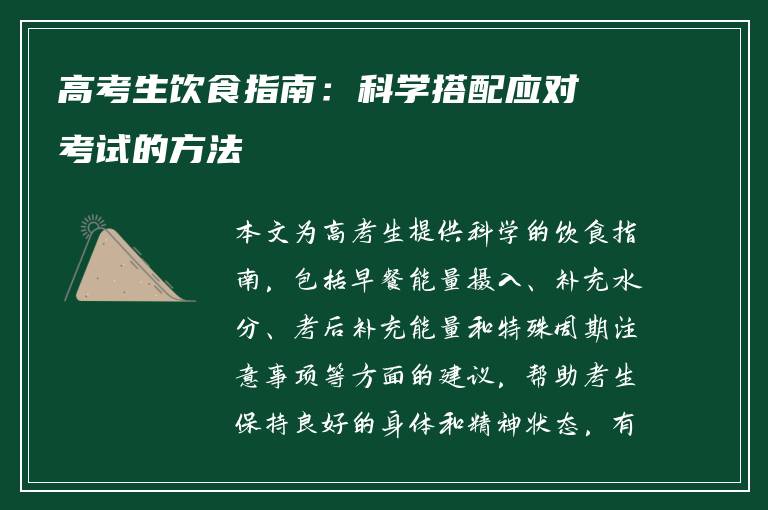 高考生饮食指南：科学搭配应对考试的方法

本文为高考生提供科学的饮食指南，包括早餐能量摄入、补充水分、考后补充能量和特殊周期注意事项等方面的建议，帮助考生保持良好的身体和精神状态，有